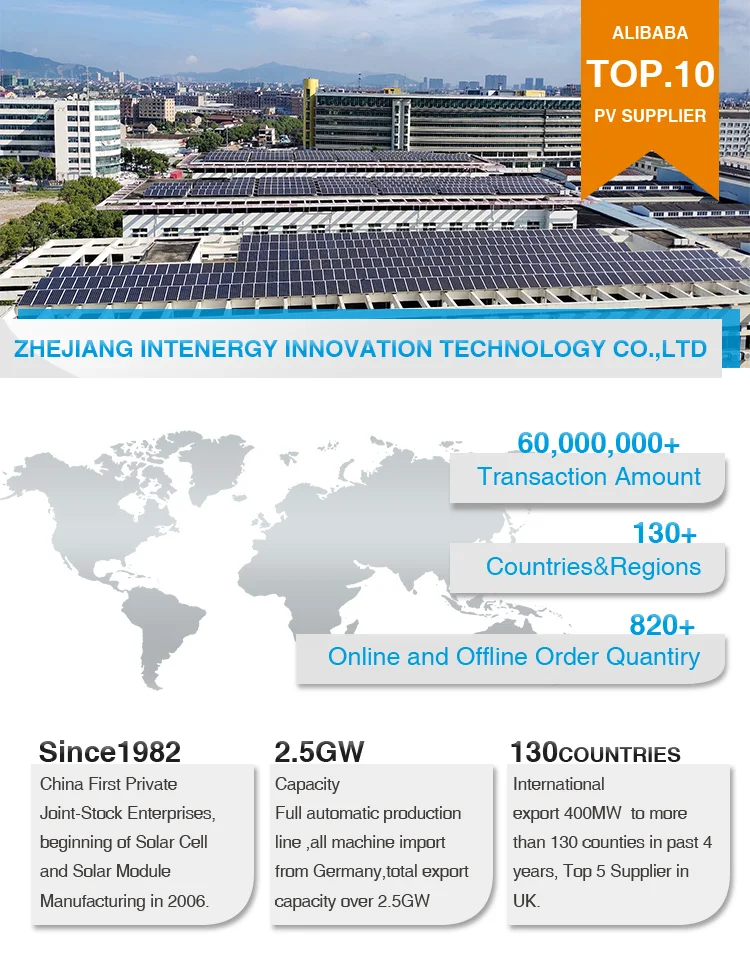 ALIBABA
TOP.10
PV SUPPLIER

ZHEJIANG INTENERGY INNOVATION TECHNOLOGY CO.,LTD

60,000,000+
Transaction Amount

130+
Countries&Regions

820+
Online and Offline Order Quantiry

Since1982
China First Private Joint-Stock Enterprises, beginning of Solar Cell and Solar Module Manufacturing in 2006.

2.5GW
Capacity
Full automatic production line ,all machine import from Germany,total export capacity over 2.5GW

130COUNTRIES
International export 400MW to more than 130 counties in past 4 years, Top 5 Supplier in UK.